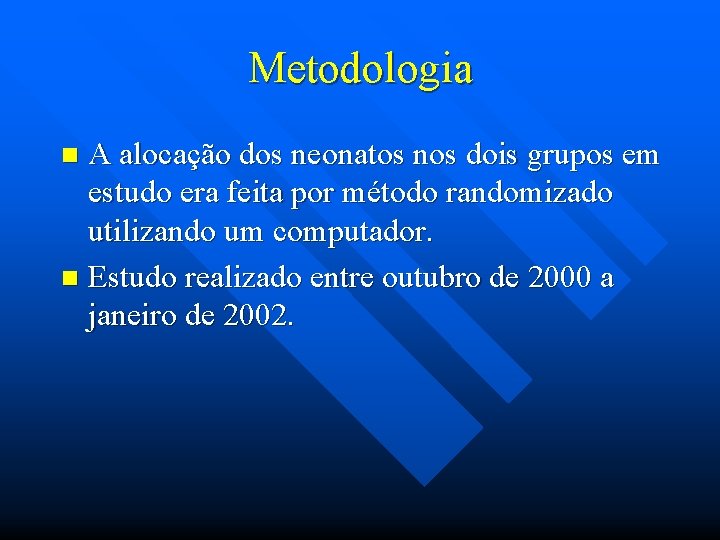 Metodologia

A alocação dos neonatos nos dois grupos em estudo era feita por método randomizado utilizando um computador.

Estudo realizado entre outubro de 2000 a janeiro de 2002.